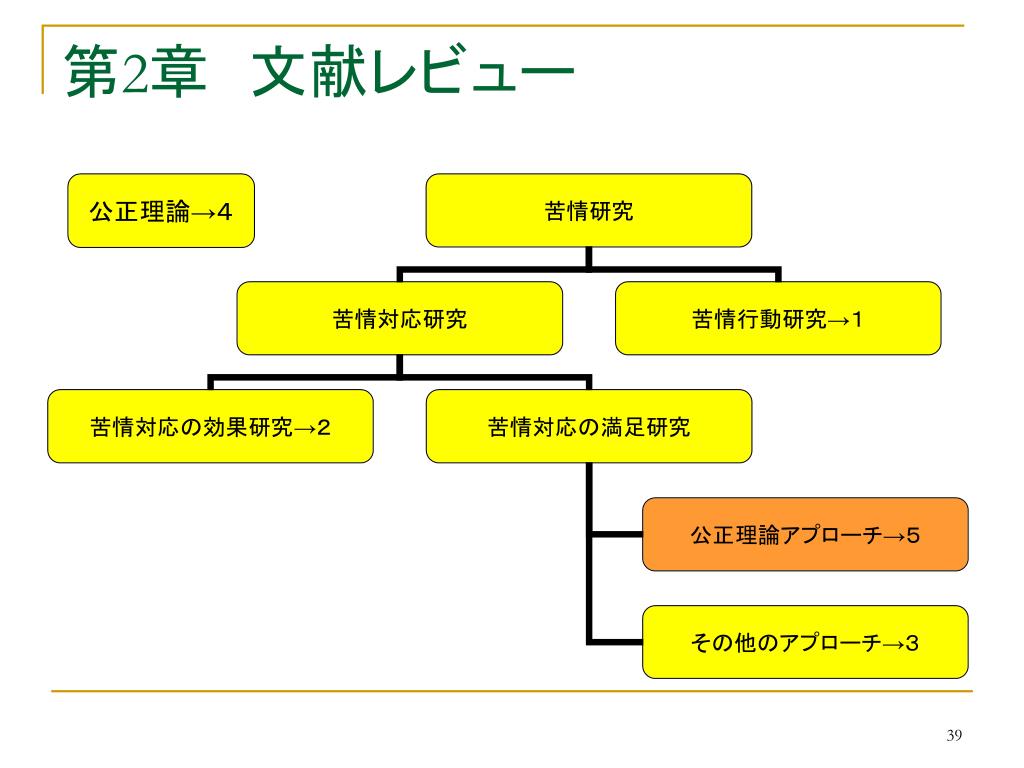 第2章　文献レビュー

公正理論→4

苦情研究

苦情対応研究

苦情行動研究→1

苦情対応の効果研究→2

苦情対応の満足研究

公正理論アプローチ→5

その他のアプローチ→3

39